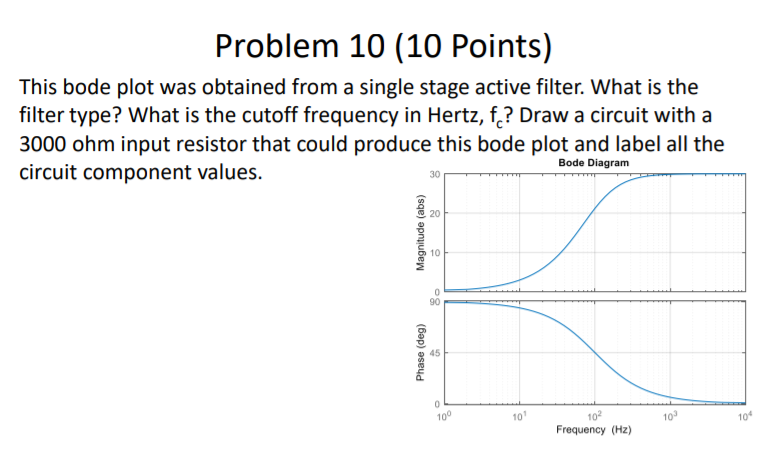 Problem 10 (10 Points)

This bode plot was obtained from a single stage active filter. What is the filter type? What is the cutoff frequency in Hertz, $f_c$? Draw a circuit with a 3000 ohm input resistor that could produce this bode plot and label all the circuit component values.

Bode Diagram

Magnitude (abs)
30
20
10
0

Phase (deg)
90
45
0

$10^0$ $10^1$ $10^2$ $10^3$ $10^4$
Frequency (Hz)